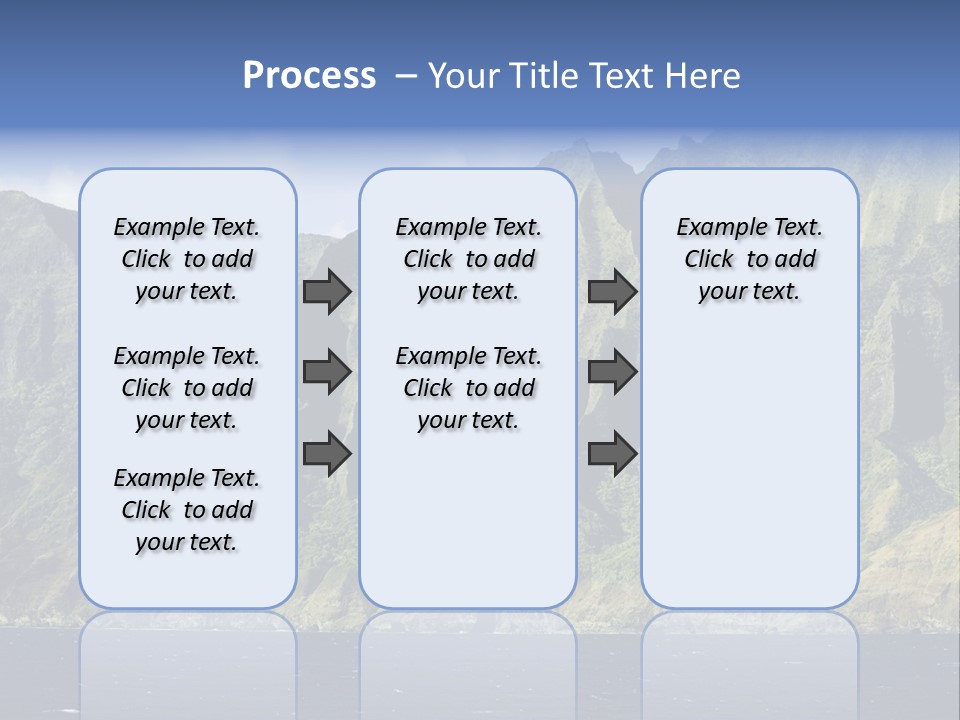 Process – Your Title Text Here

Example Text. Click to add your text.

Example Text. Click to add your text.

Example Text. Click to add your text.

Example Text. Click to add your text.

Example Text. Click to add your text.

Example Text. Click to add your text.